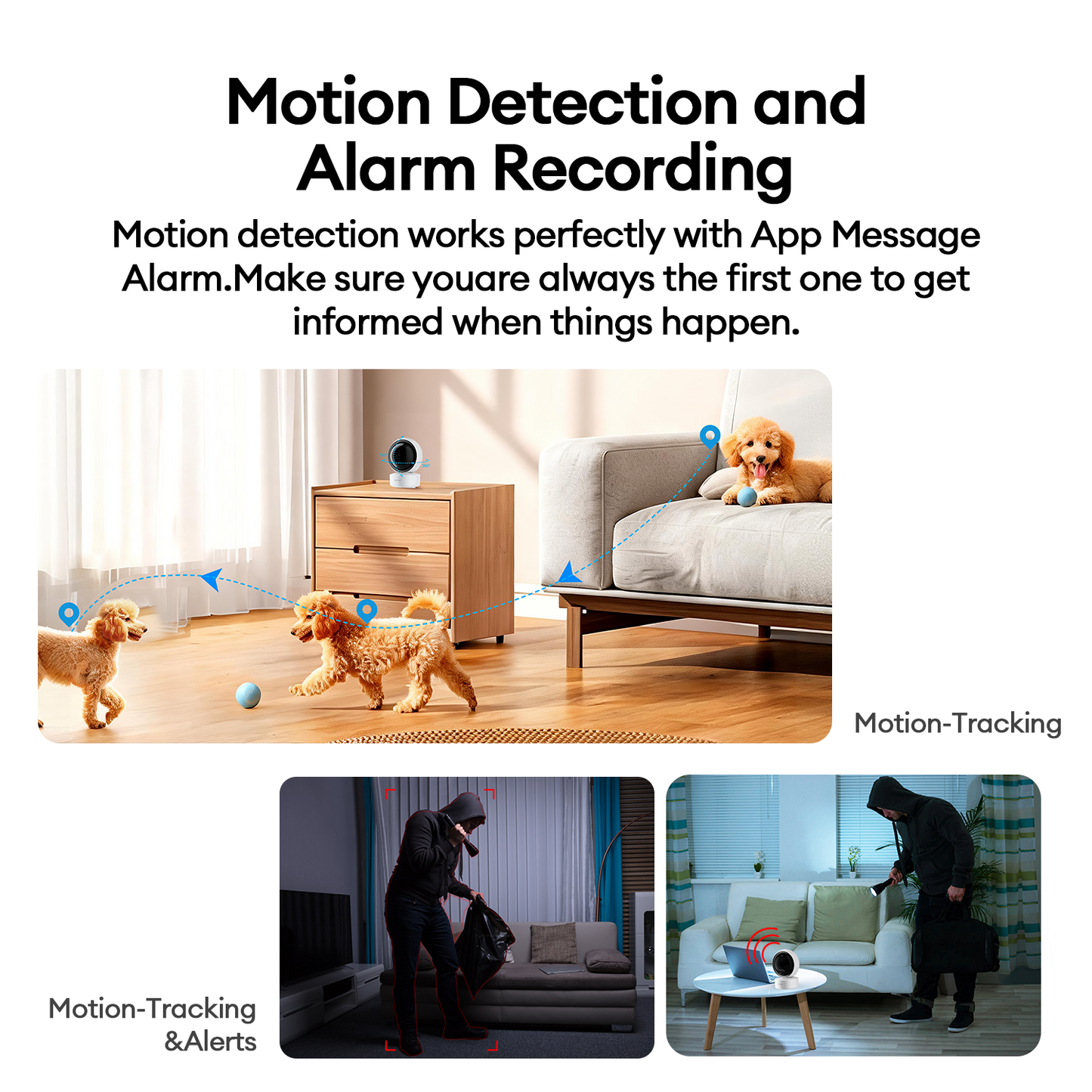 Motion Detection and Alarm Recording

Motion detection works perfectly with App Message Alarm.Make sure youare always the first one to get informed when things happen.

Motion-Tracking

Motion-Tracking &Alerts